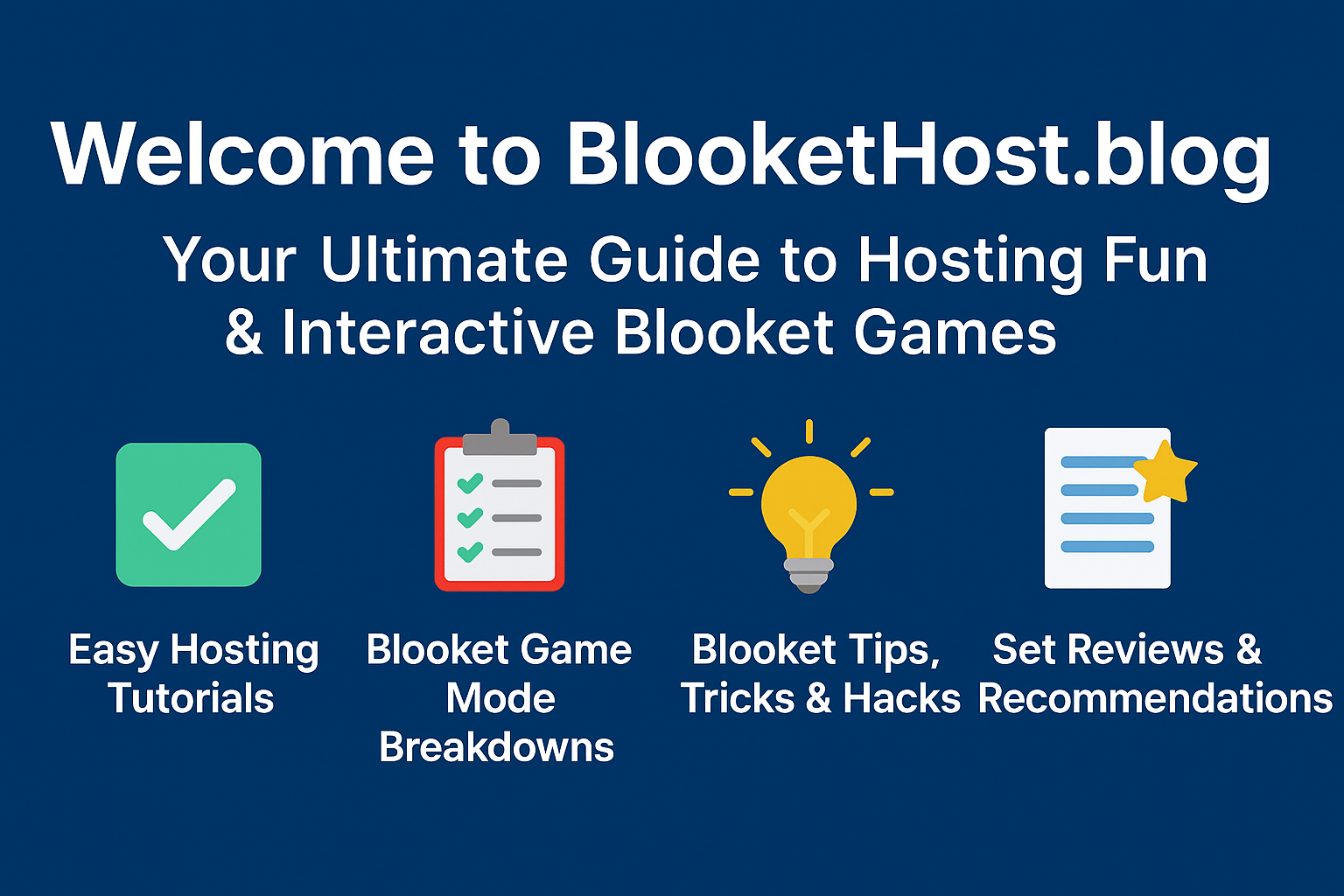 Welcome to BlooketHost.blog

Your Ultimate Guide to Hosting Fun & Interactive Blooket Games

Easy Hosting Tutorials

Blooket Game Mode Breakdowns

Blooket Tips, Tricks & Hacks

Set Reviews & Recommendations